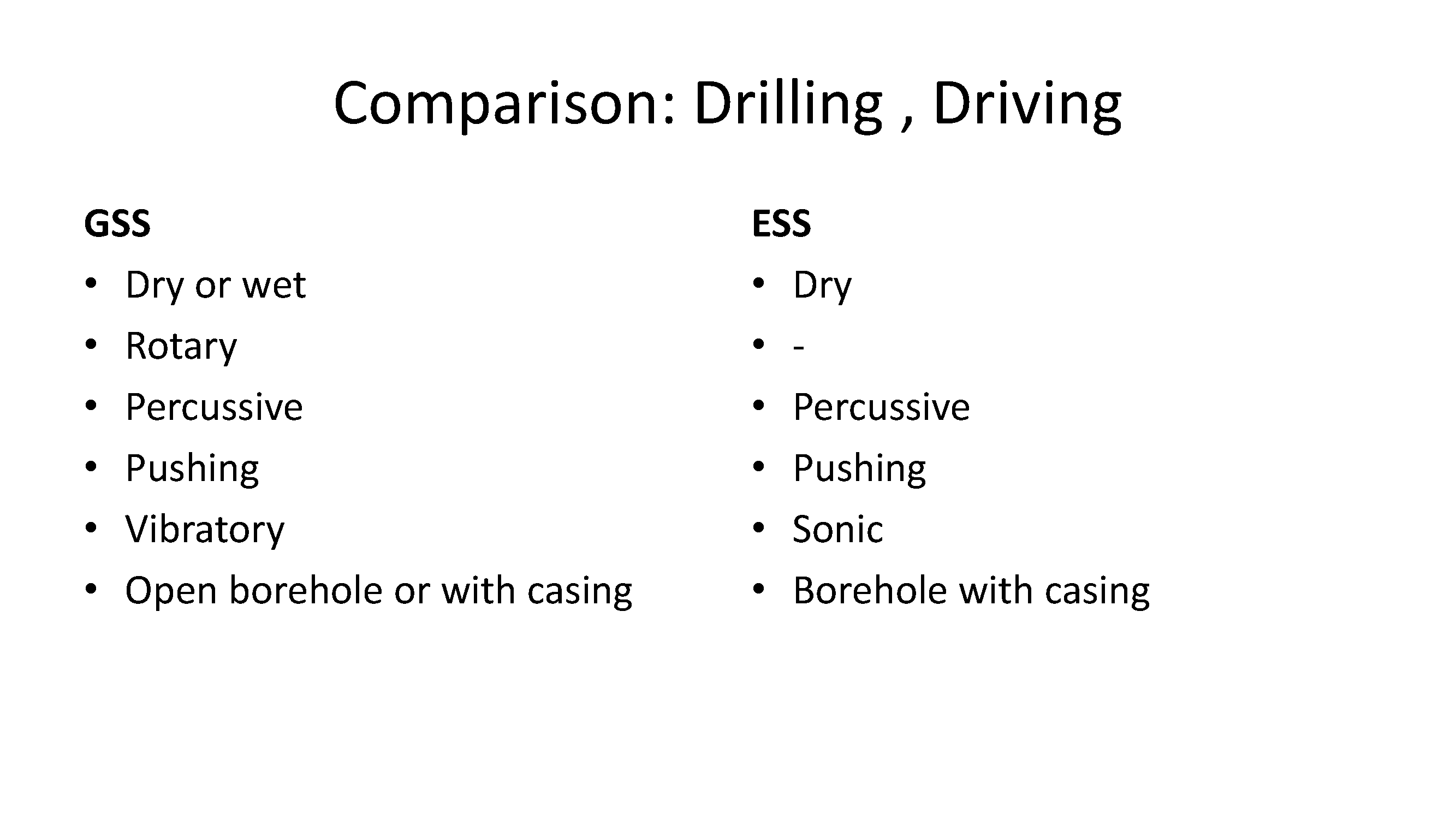 Comparison: Drilling , Driving

GSS
• Dry or wet
• Rotary
• Percussive
• Pushing
• Vibratory
• Open borehole or with casing

ESS
• Dry
• -
• Percussive
• Pushing
• Sonic
• Borehole with casing